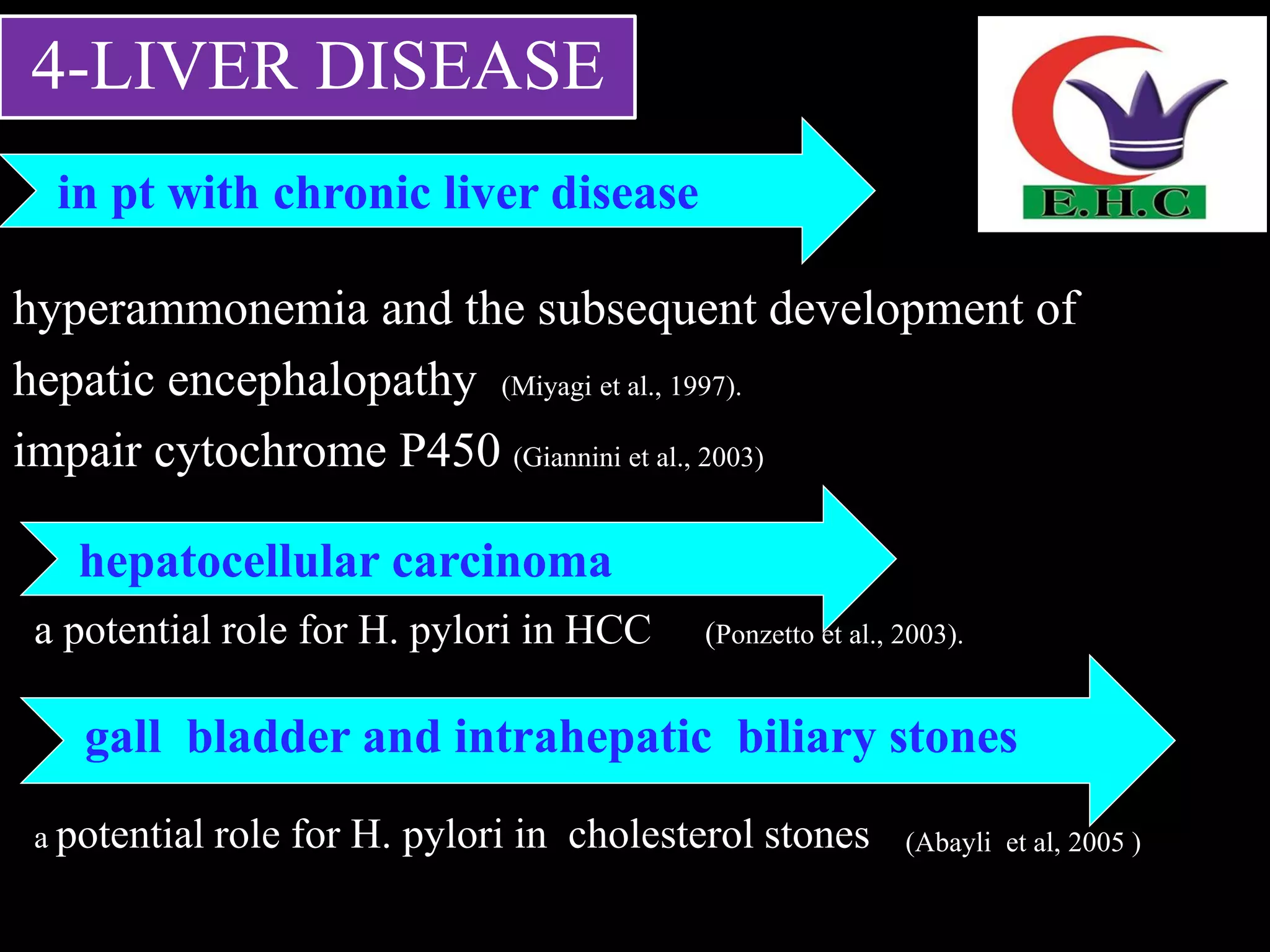 4-LIVER DISEASE

E.H.C

in pt with chronic liver disease

hyperammonemia and the subsequent development of hepatic encephalopathy (Miyagi et al., 1997).

impair cytochrome P450 (Giannini et al., 2003)

hepatocellular carcinoma

a potential role for H. pylori in HCC (Ponzetto et al., 2003).

gall bladder and intrahepatic biliary stones

a potential role for H. pylori in cholesterol stones (Abayli et al, 2005 )